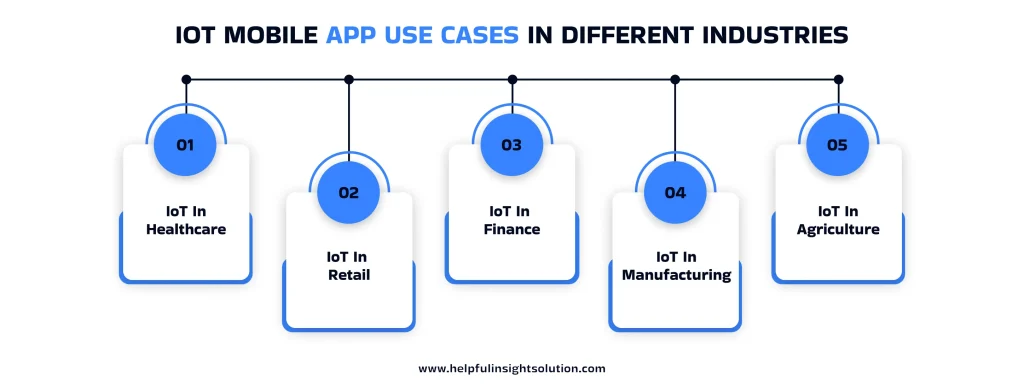 IOT MOBILE APP USE CASES IN DIFFERENT INDUSTRIES

01
IoT In Healthcare

02
IoT In Retail

03
IoT In Finance

04
IoT In Manufacturing

05
IoT In Agriculture

www.helpfulinsightsolution.com